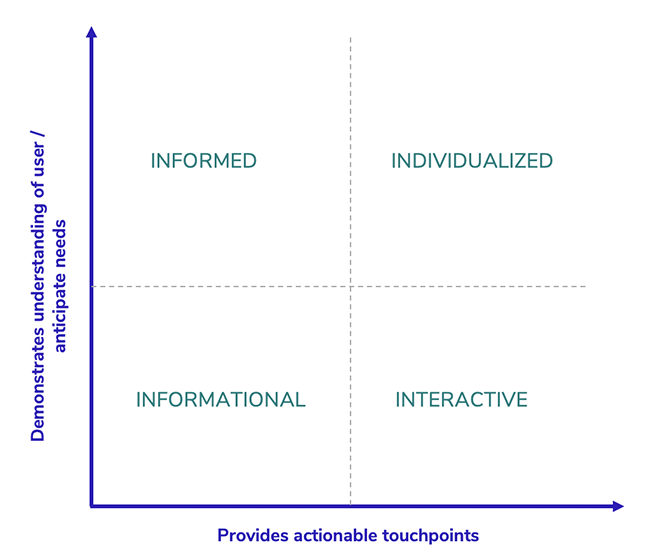 Demonstrates understanding of user / anticipate needs

INFORMED

INDIVIDUALIZED

INFORMATIONAL

INTERACTIVE

Provides actionable touchpoints